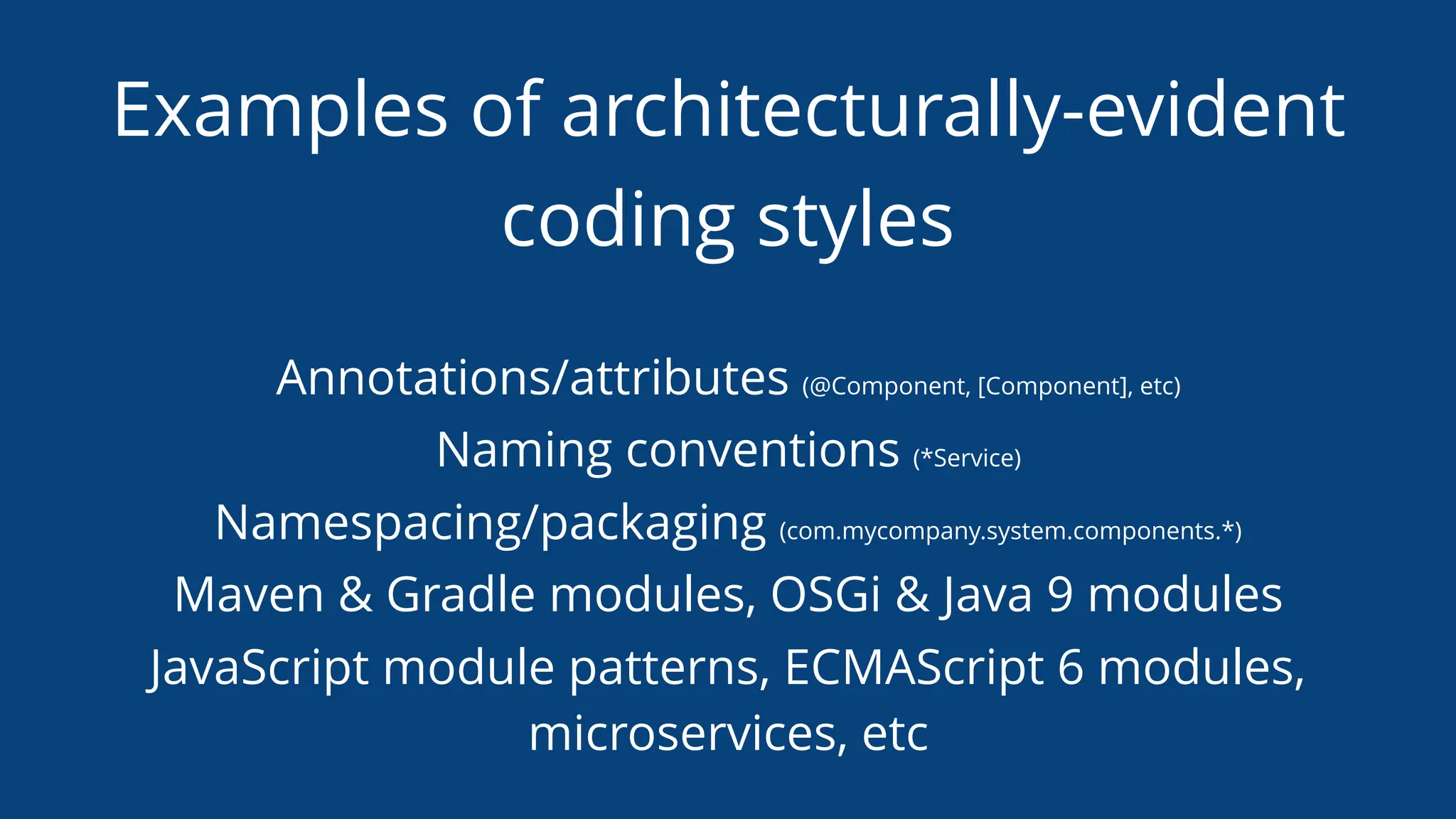 Examples of architecturally-evident coding styles

Annotations/attributes (@Component, [Component], etc)

Naming conventions (*Service)

Namespacing/packaging (com.mycompany.system.components.*)

Maven & Gradle modules, OSGi & Java 9 modules

JavaScript module patterns, ECMAScript 6 modules, microservices, etc